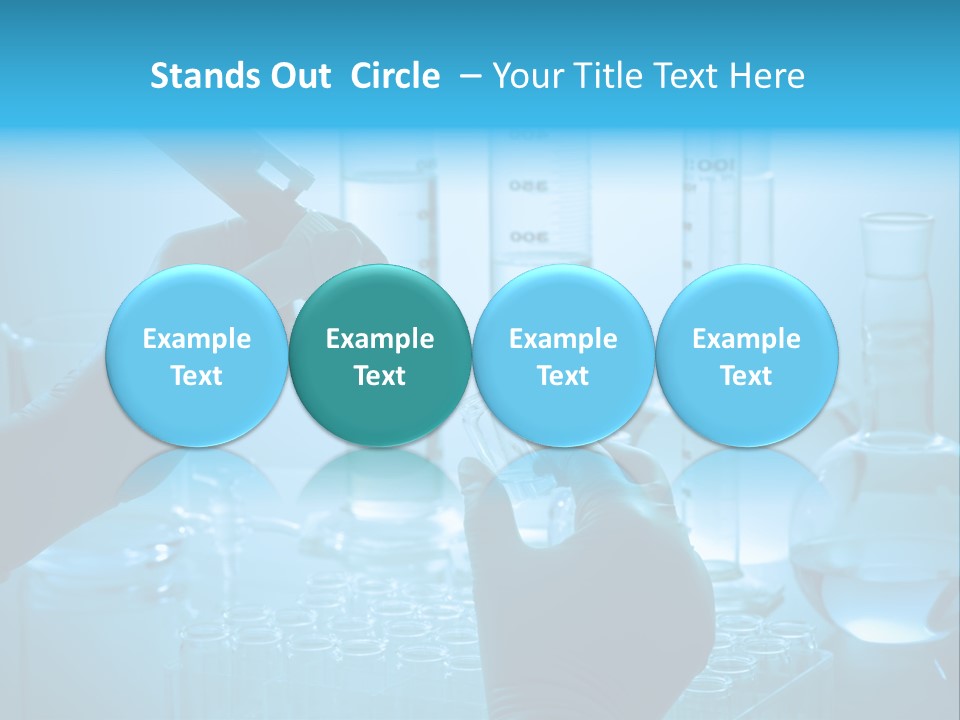 Stands Out Circle – Your Title Text Here

Example Text

Example Text

Example Text

Example Text